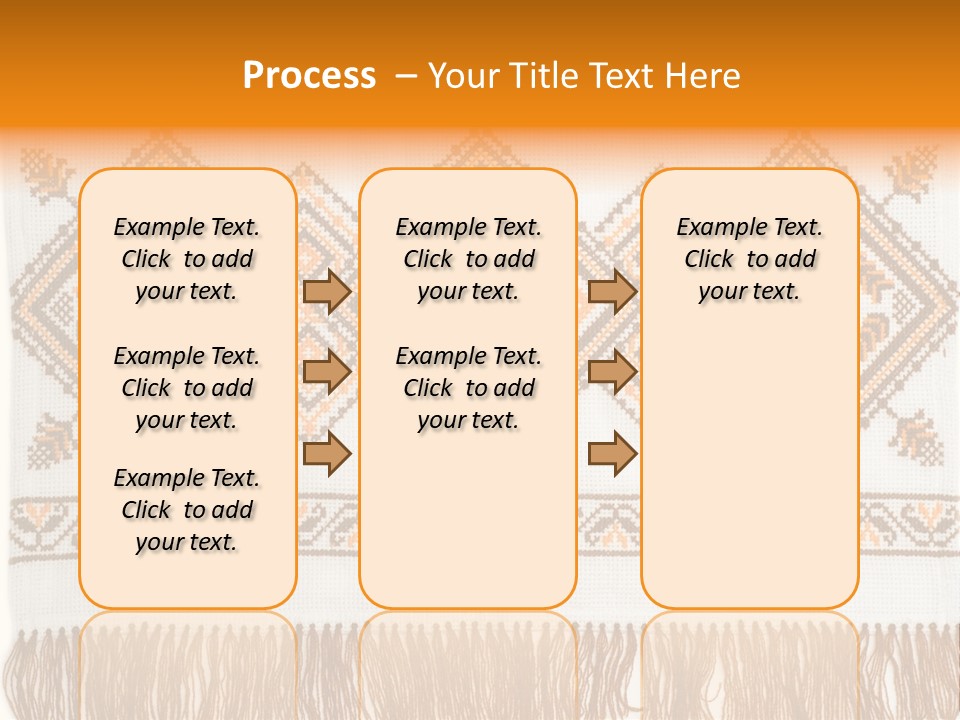 Process – Your Title Text Here

Example Text. Click to add your text.

Example Text. Click to add your text.

Example Text. Click to add your text.

Example Text. Click to add your text.

Example Text. Click to add your text.

Example Text. Click to add your text.